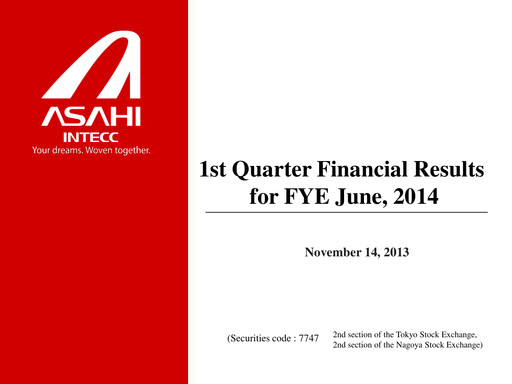 ASAHI
INTECC
Your dreams. Woven together.

1st Quarter Financial Results for FYE June, 2014

November 14, 2013

(Securities code : 7747 2nd section of the Tokyo Stock Exchange, 2nd section of the Nagoya Stock Exchange)